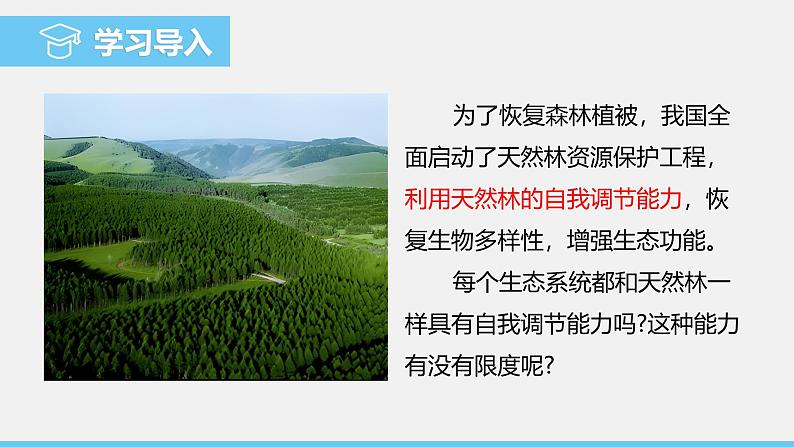 学习导入

为了恢复森林植被，我国全面启动了天然林资源保护工程，利用天然林的自我调节能力，恢复生物多样性，增强生态功能。

每个生态系统都和天然林一样具有自我调节能力吗?这种能力有没有限度呢?